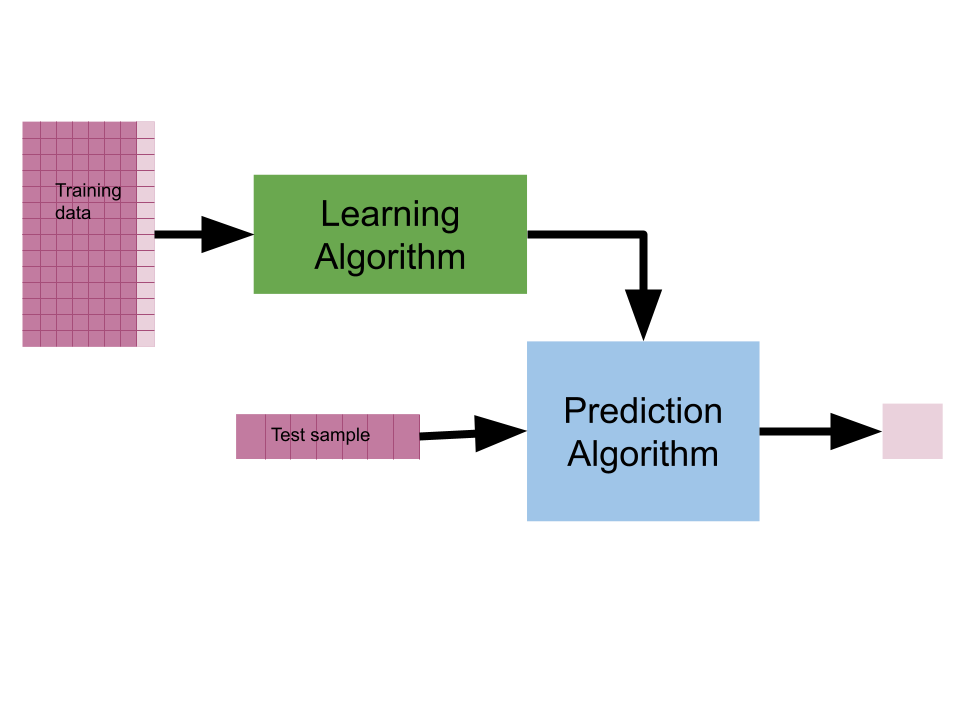 Training data

Learning Algorithm

Test sample

Prediction Algorithm